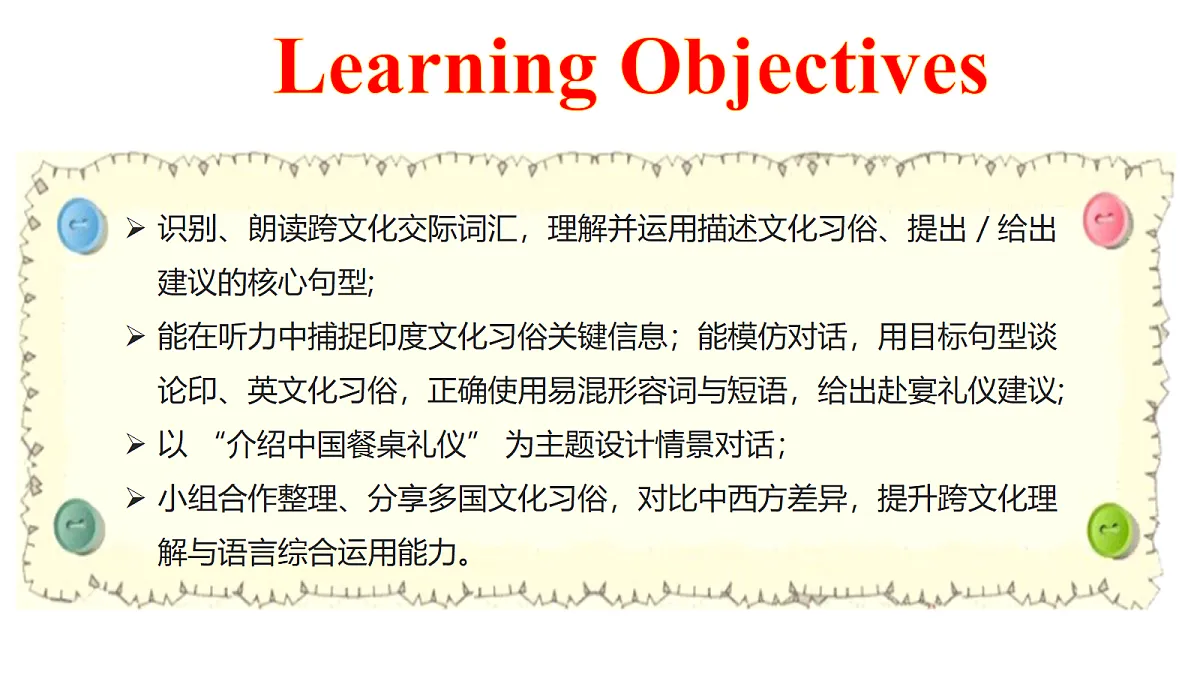 Learning Objectives

➢ 识别、朗读跨文化交际词汇，理解并运用描述文化习俗、提出 / 给出建议的核心句型;

➢ 能在听力中捕捉印度文化习俗关键信息；能模仿对话，用目标句型谈论印、英文化习俗，正确使用易混形容词与短语，给出赴宴礼仪建议;

➢ 以 “介绍中国餐桌礼仪” 为主题设计情景对话；

➢ 小组合作整理、分享多国文化习俗，对比中西方差异，提升跨文化理解与语言综合运用能力。